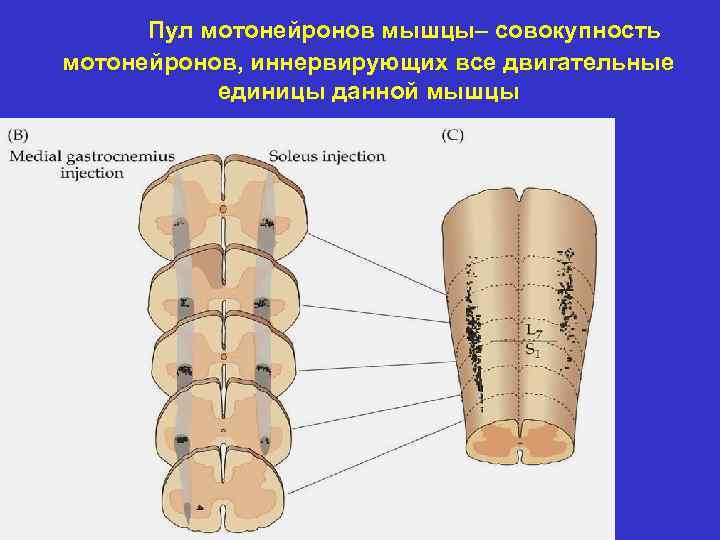 Пул мотонейронов мышцы– совокупность мотонейронов, иннервирующих все двигательные единицы данной мышцы

(B)

Medial gastrocnemius injection

Soleus injection

(C)

$L_7$

$S_1$